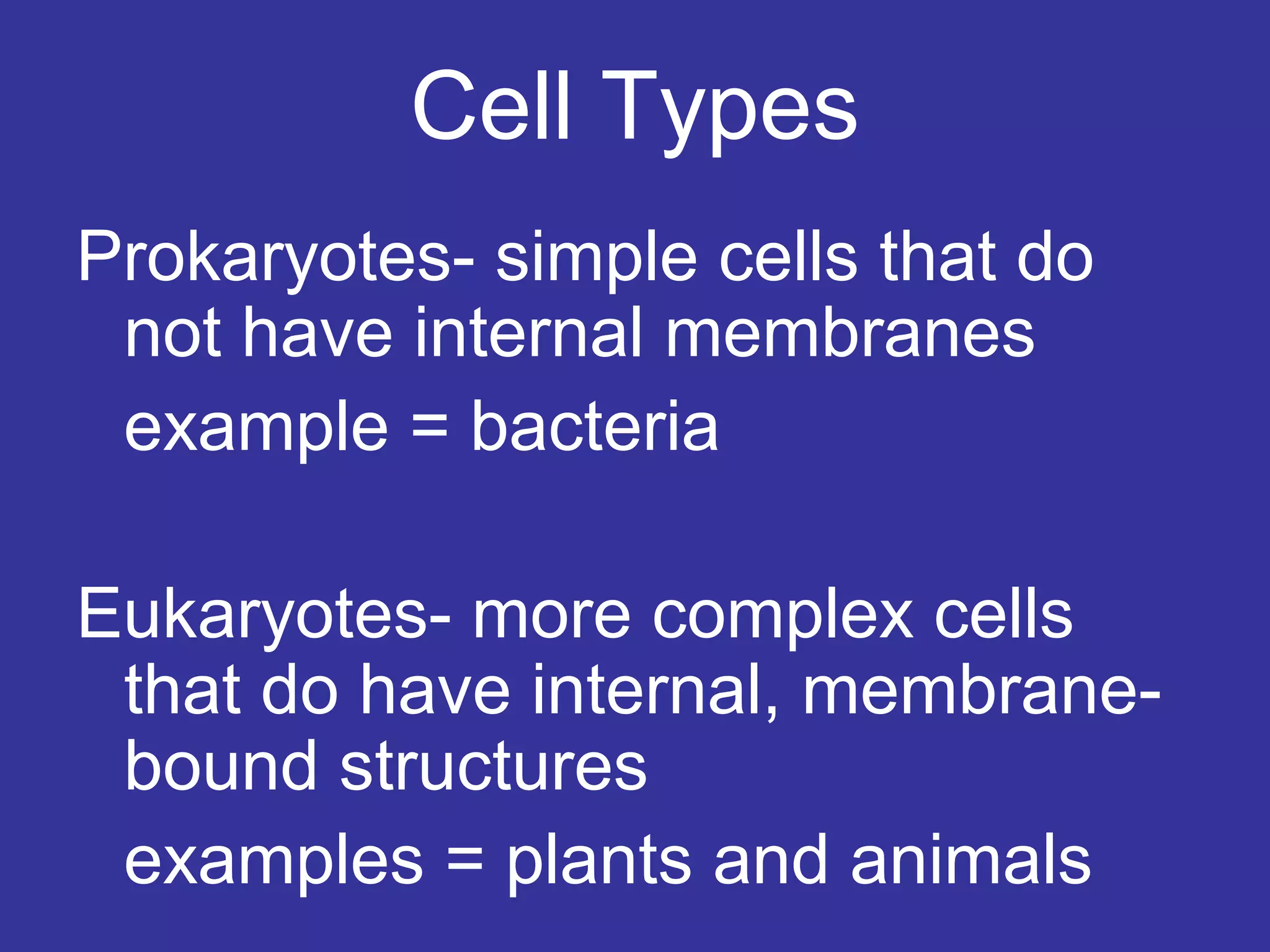 Cell Types

Prokaryotes- simple cells that do not have internal membranes

example = bacteria

Eukaryotes- more complex cells that do have internal, membrane-bound structures

examples = plants and animals